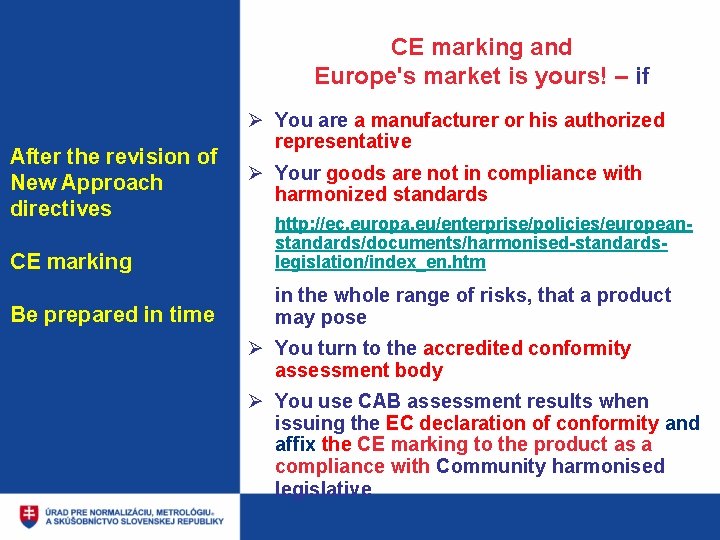 After the revision of New Approach directives

CE marking

Be prepared in time

CE marking and
Europe's market is yours! – if

➢ You are a manufacturer or his authorized representative

➢ Your goods are not in compliance with harmonized standards

http://ec.europa.eu/enterprise/policies/european-standards/documents/harmonised-standards-legislation/index_en.htm

in the whole range of risks, that a product may pose

➢ You turn to the accredited conformity assessment body

➢ You use CAB assessment results when issuing the EC declaration of conformity and affix the CE marking to the product as a compliance with Community harmonised legislative

ÚRAD PRE NORMALIZÁCIU, METROLÓGIU A SKÚŠOBNÍCTVO SLOVENSKEJ REPUBLIKY